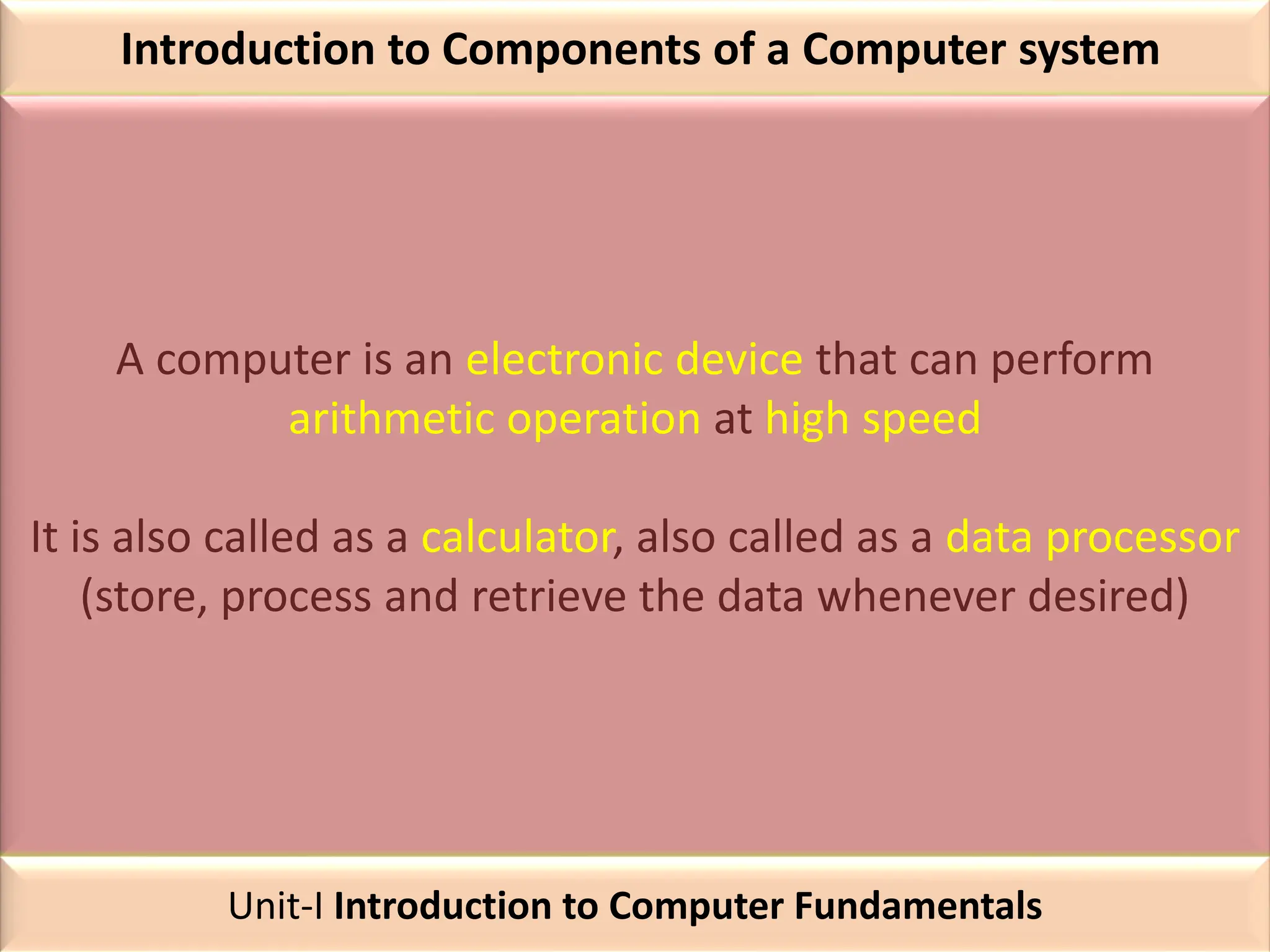 Introduction to Components of a Computer system

A computer is an electronic device that can perform arithmetic operation at high speed

It is also called as a calculator, also called as a data processor (store, process and retrieve the data whenever desired)

Unit-I Introduction to Computer Fundamentals